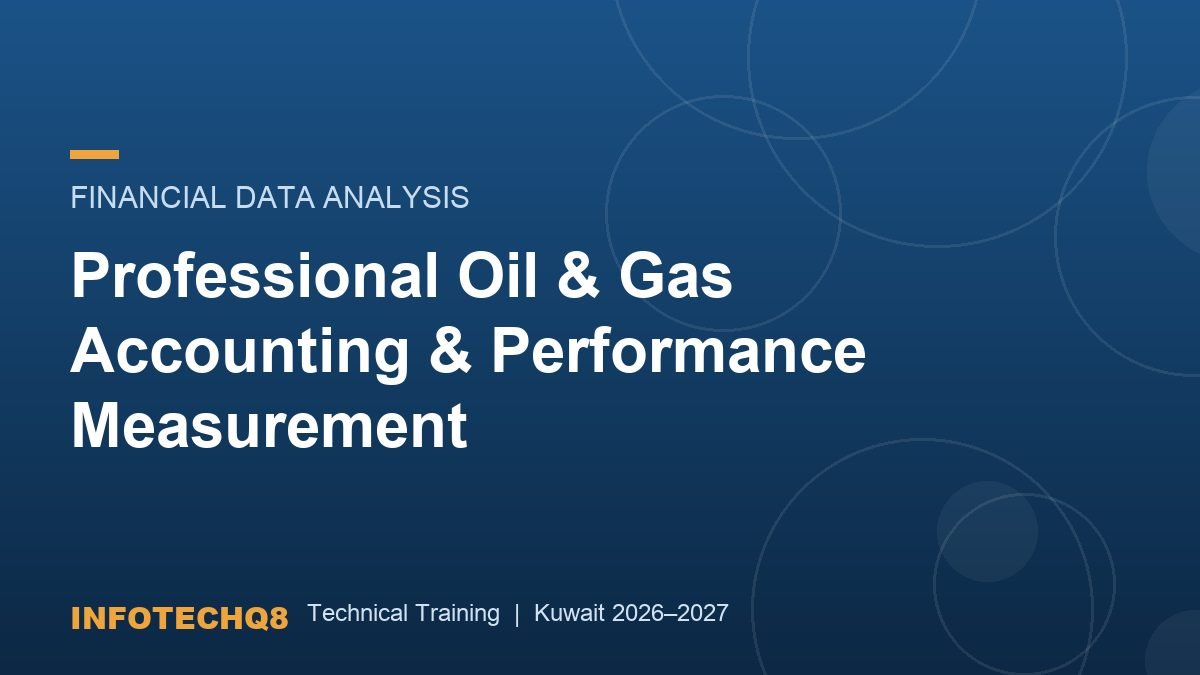 FINANCIAL DATA ANALYSIS

Professional Oil & Gas Accounting & Performance Measurement

INFOTECHQ8 Technical Training | Kuwait 2026–2027